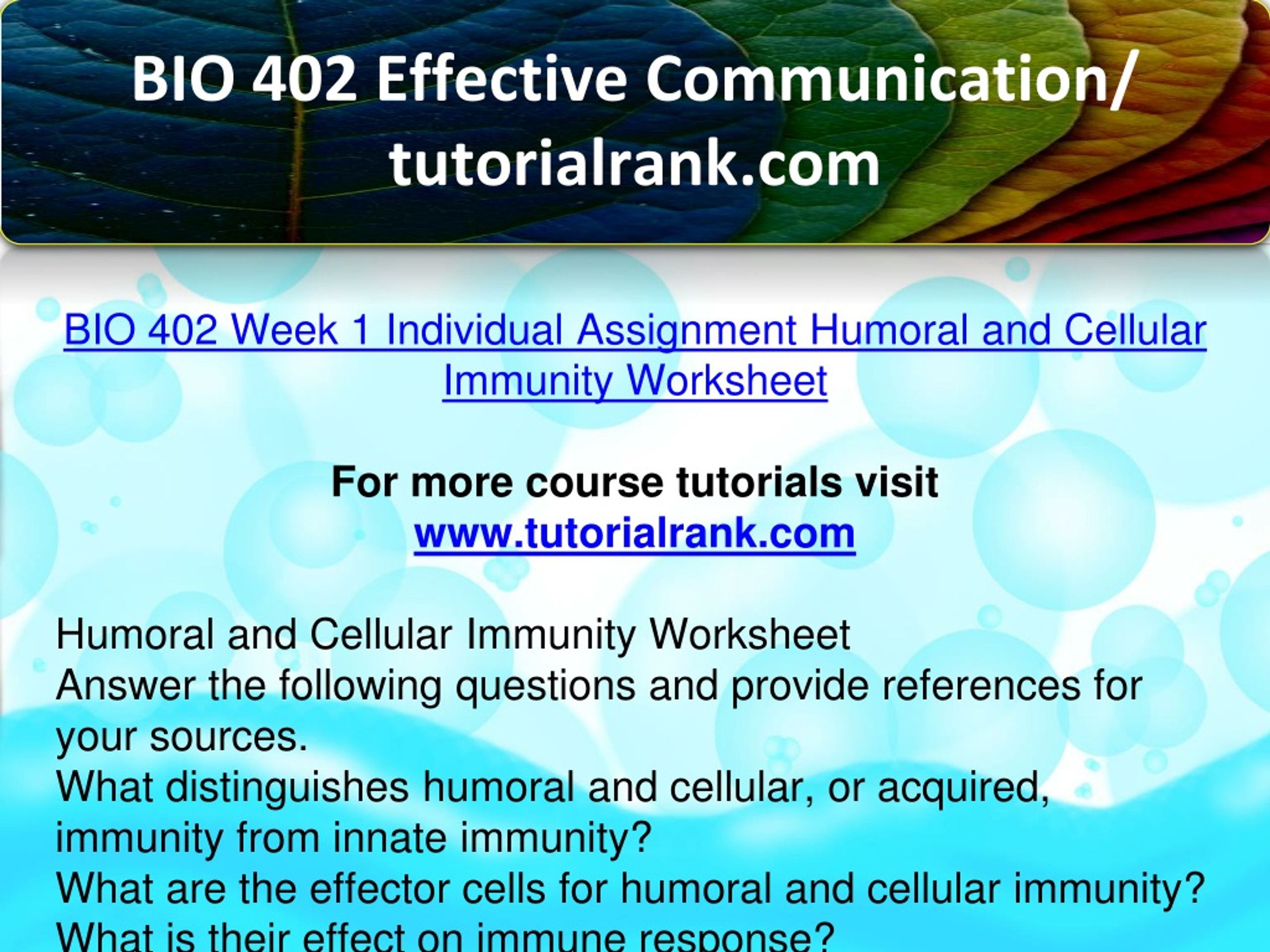 BIO 402 Effective Communication/ tutorialrank.com

BIO 402 Week 1 Individual Assignment Humoral and Cellular Immunity Worksheet

For more course tutorials visit
www.tutorialrank.com

Humoral and Cellular Immunity Worksheet
Answer the following questions and provide references for your sources.
What distinguishes humoral and cellular, or acquired, immunity from innate immunity?
What are the effector cells for humoral and cellular immunity?
What is their effect on immune response?